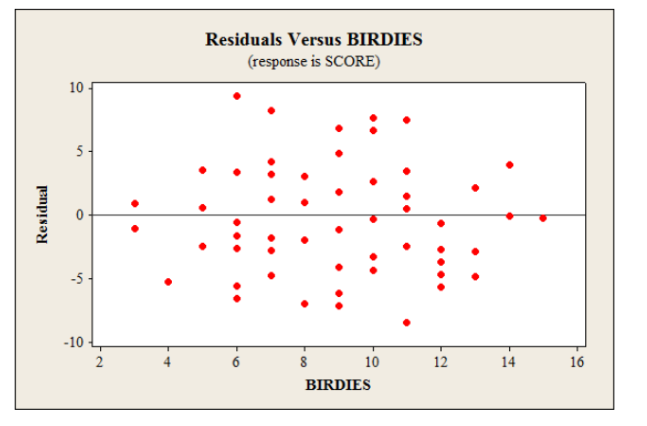 Residuals Versus BIRDIES
(response is SCORE)

Residual

10
5
0
-5
-10

2
4
6
8
10
12
14
16

BIRDIES